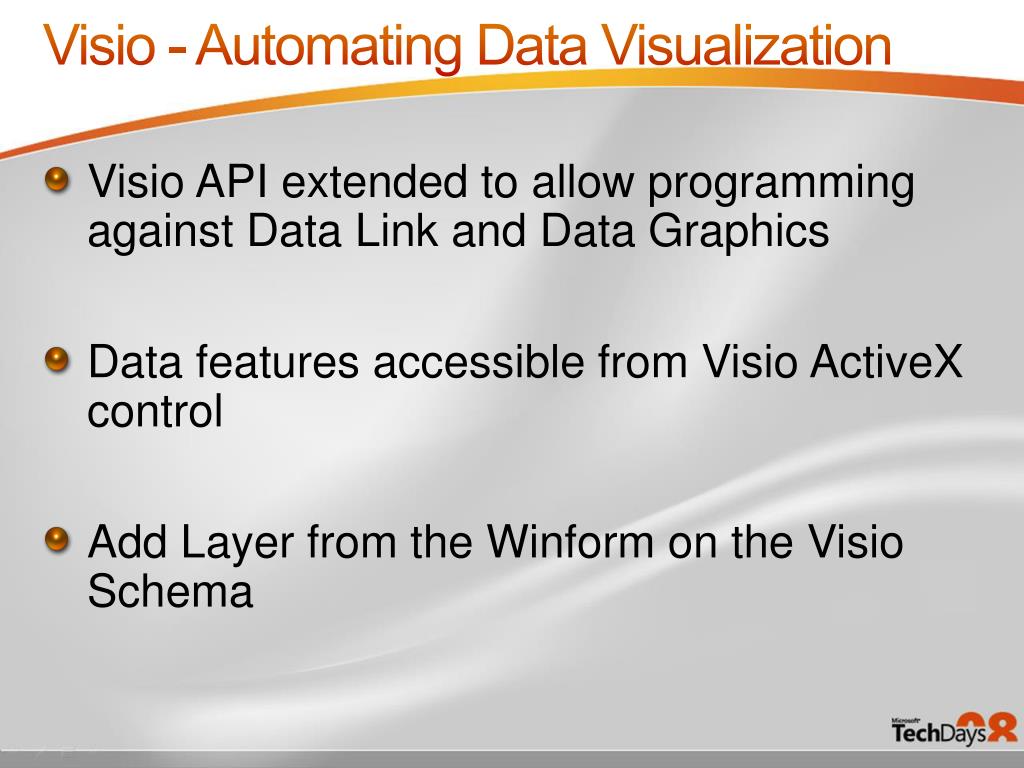 Visio - Automating Data Visualization

Visio API extended to allow programming against Data Link and Data Graphics

Data features accessible from Visio ActiveX control

Add Layer from the Winform on the Visio Schema

Microsoft TechDays 08